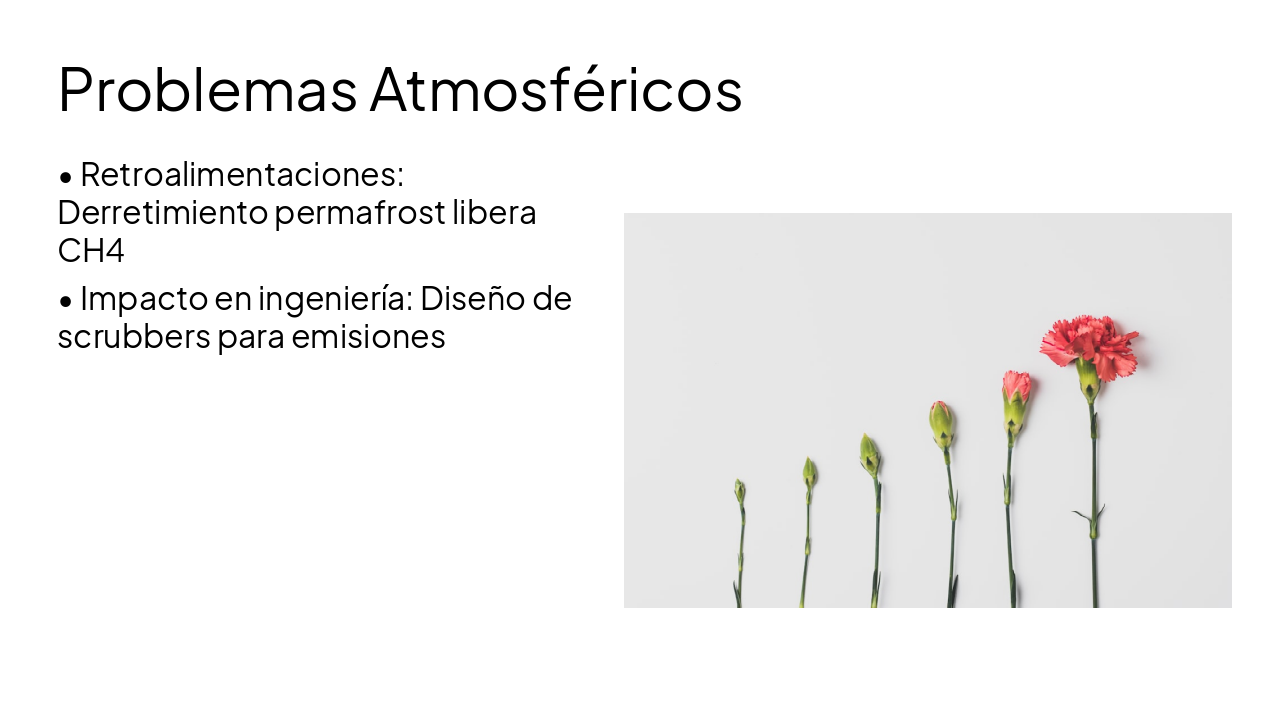 Problemas Atmosféricos

• Retroalimentaciones: Derretimiento permafrost libera CH4

• Impacto en ingeniería: Diseño de scrubbers para emisiones